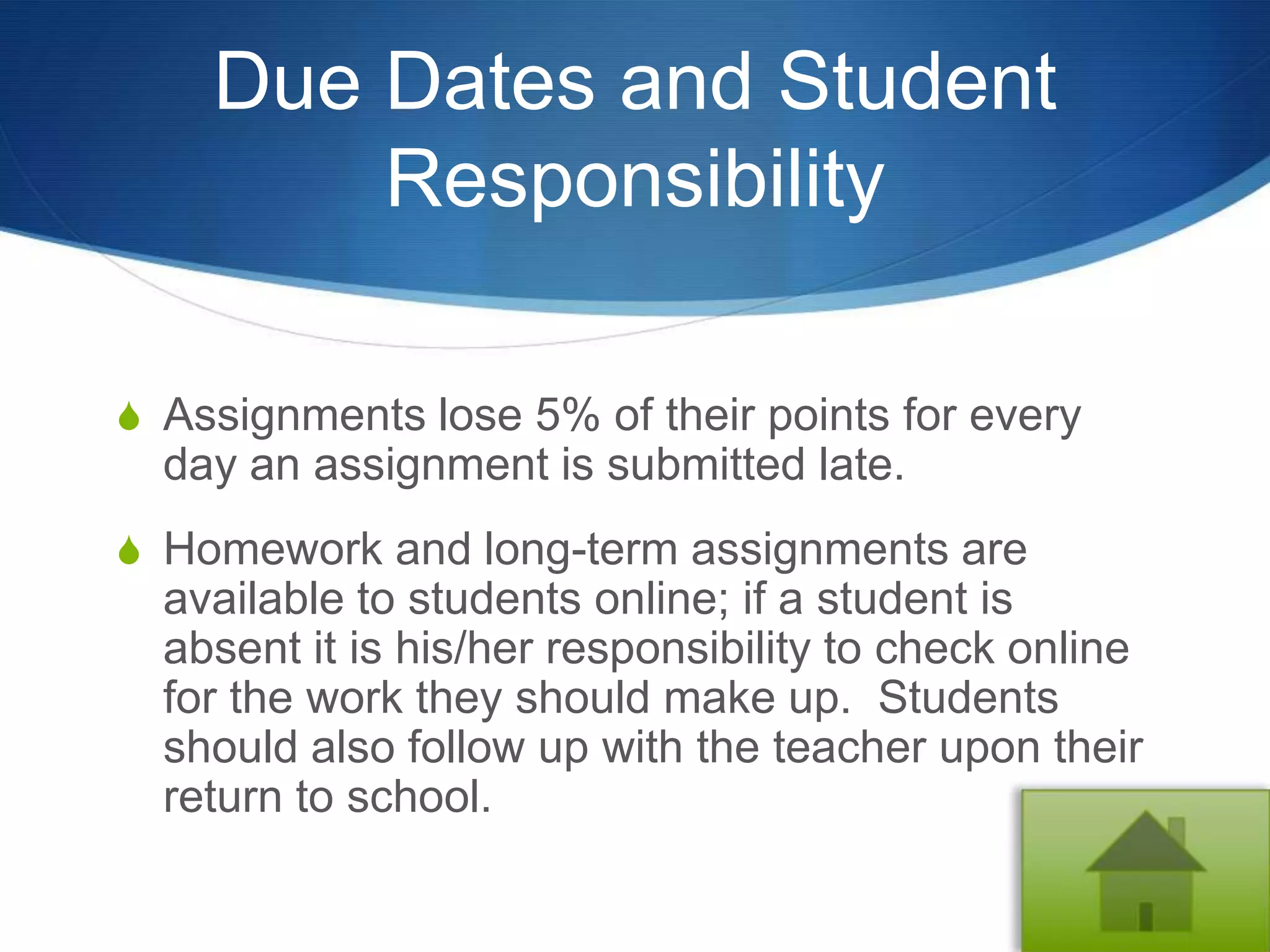 Due Dates and Student Responsibility

Assignments lose 5% of their points for every day an assignment is submitted late.

Homework and long-term assignments are available to students online; if a student is absent it is his/her responsibility to check online for the work they should make up. Students should also follow up with the teacher upon their return to school.